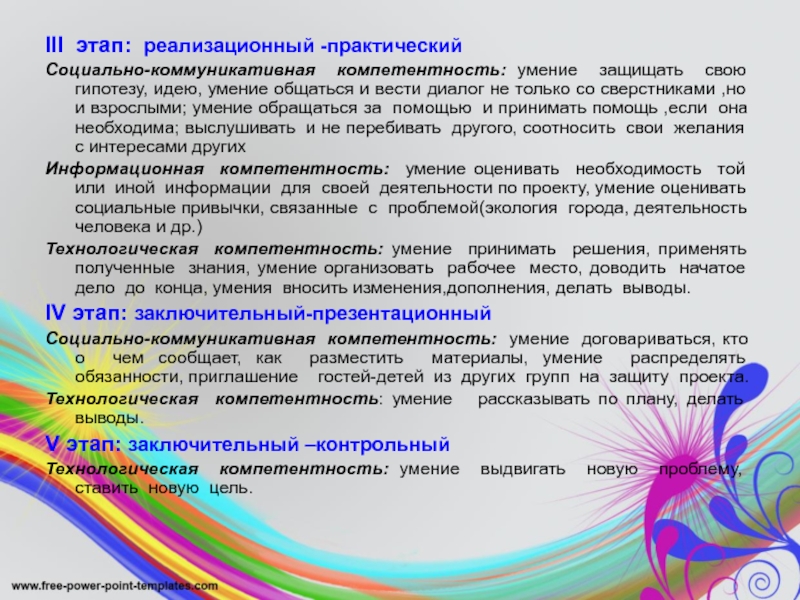 III этап: реализационный -практический

Социально-коммуникативная компетентность: умение защищать свою гипотезу, идею, умение общаться и вести диалог не только со сверстниками ,но и взрослыми; умение обращаться за помощью и принимать помощь ,если она необходима; выслушивать и не перебивать другого, соотносить свои желания с интересами других

Информационная компетентность: умение оценивать необходимость той или иной информации для своей деятельности по проекту, умение оценивать социальные привычки, связанные с проблемой(экология города, деятельность человека и др.)

Технологическая компетентность: умение принимать решения, применять полученные знания, умение организовать рабочее место, доводить начатое дело до конца, умения вносить изменения,дополнения, делать выводы.

IV этап: заключительный-презентационный

Социально-коммуникативная компетентность: умение договариваться, кто о чем сообщает, как разместить материалы, умение распределять обязанности, приглашение гостей-детей из других групп на защиту проекта.

Технологическая компетентность: умение рассказывать по плану, делать выводы.

V этап: заключительный –контрольный

Технологическая компетентность: умение выдвигать новую проблему, ставить новую цель.

www.free-power-point-templates.com